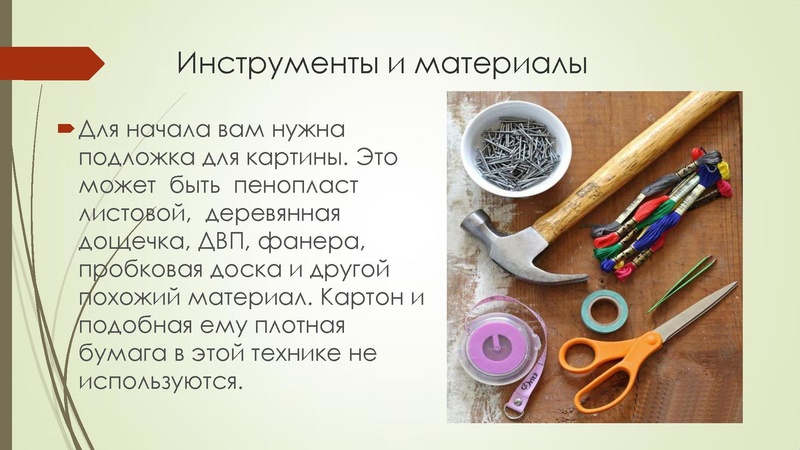 Инструменты и материалы

Для начала вам нужна подложка для картины. Это может быть пенопласт листовой, деревянная дощечка, ДВП, фанера, пробковая доска и другой похожий материал. Картон и подобная ему плотная бумага в этой технике не используются.